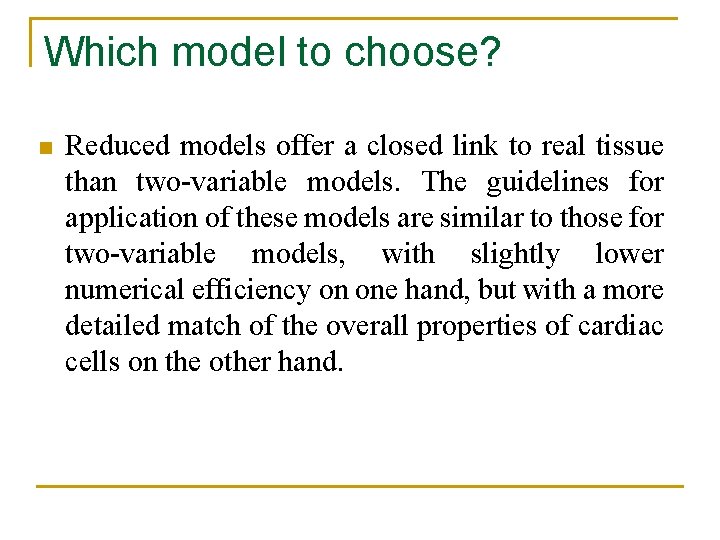 Which model to choose?

Reduced models offer a closed link to real tissue than two-variable models. The guidelines for application of these models are similar to those for two-variable models, with slightly lower numerical efficiency on one hand, but with a more detailed match of the overall properties of cardiac cells on the other hand.